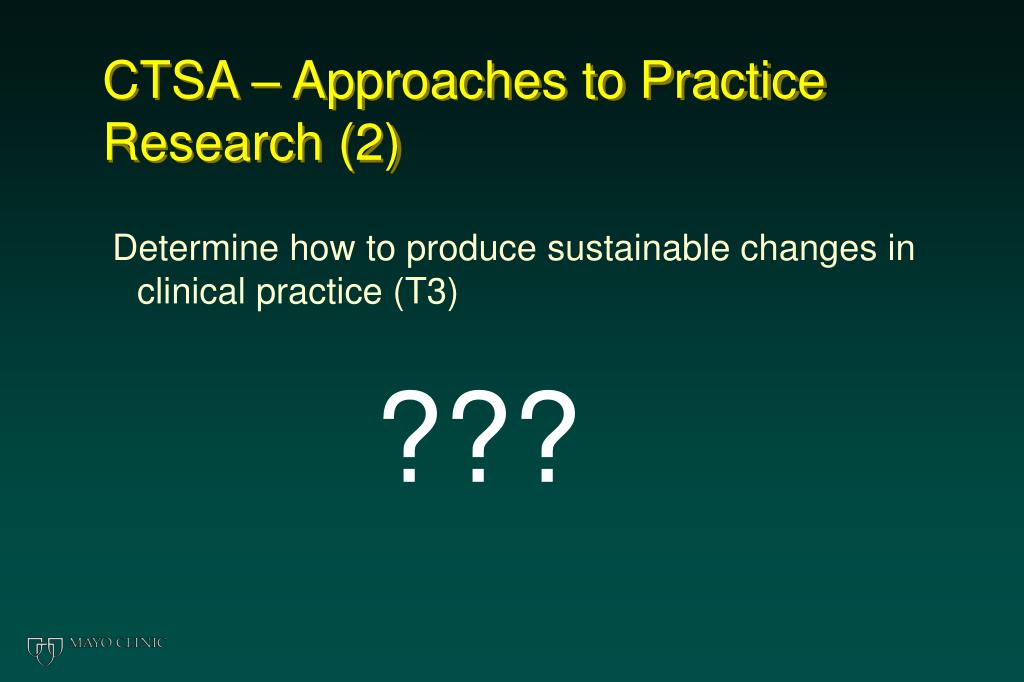 CTSA – Approaches to Practice Research (2)

Determine how to produce sustainable changes in clinical practice (T3)

???

MAYO CLINIC